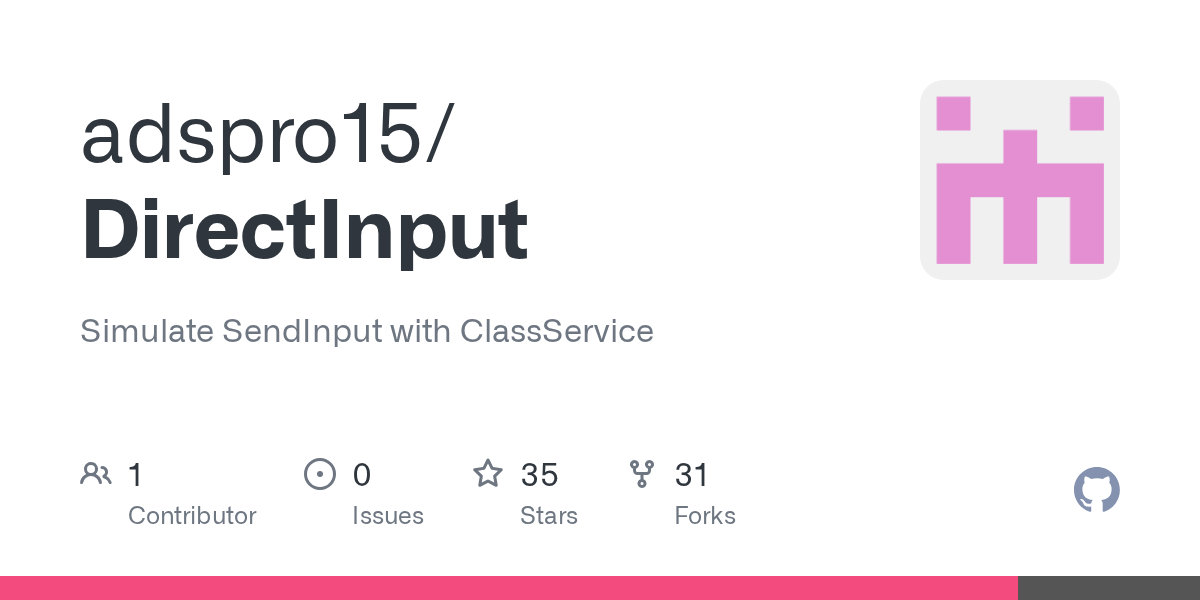 adspro15/
DirectInput

Simulate SendInput with ClassService

1
Contributor

0
Issues

35
Stars

31
Forks